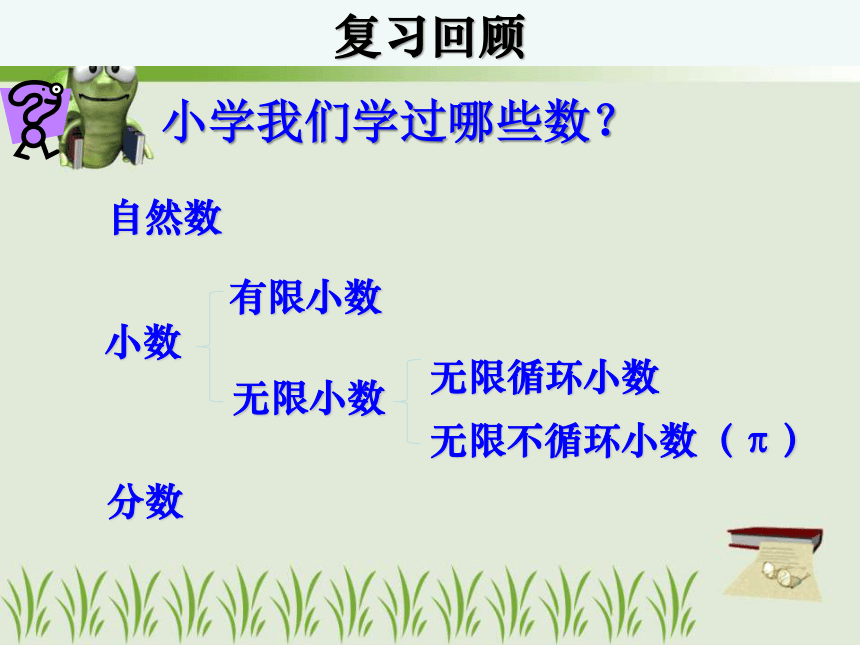 复习回顾

小学我们学过哪些数？

自然数

小数

有限小数

无限小数

无限循环小数

无限不循环小数（$\pi$）

分数